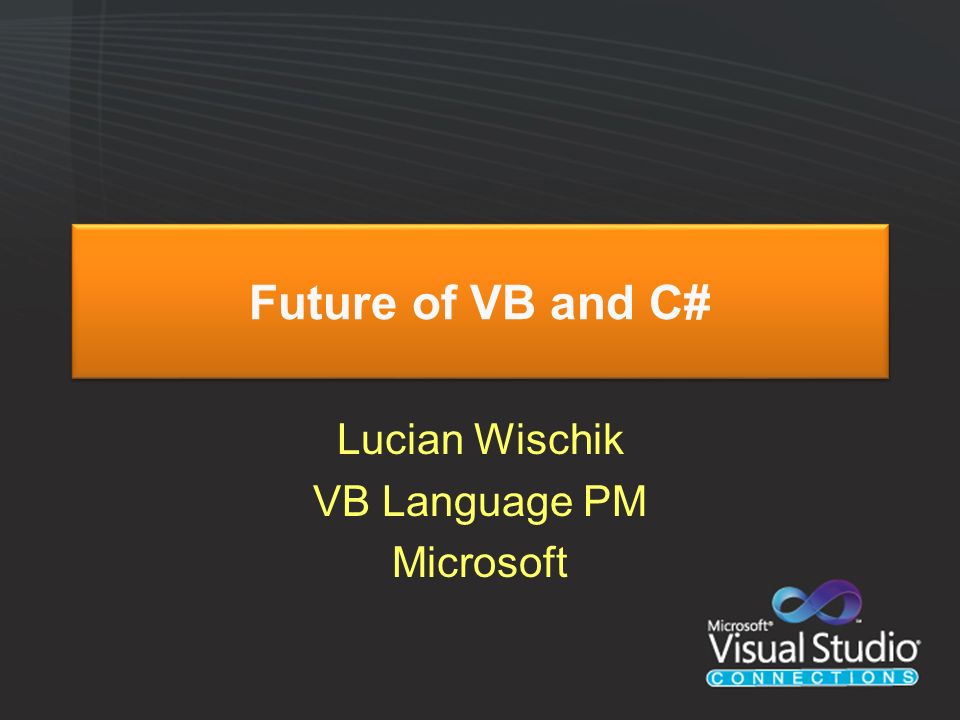 Future of VB and C#

Lucian Wischik
VB Language PM
Microsoft

Microsoft® Visual Studio® CONNECTIONS